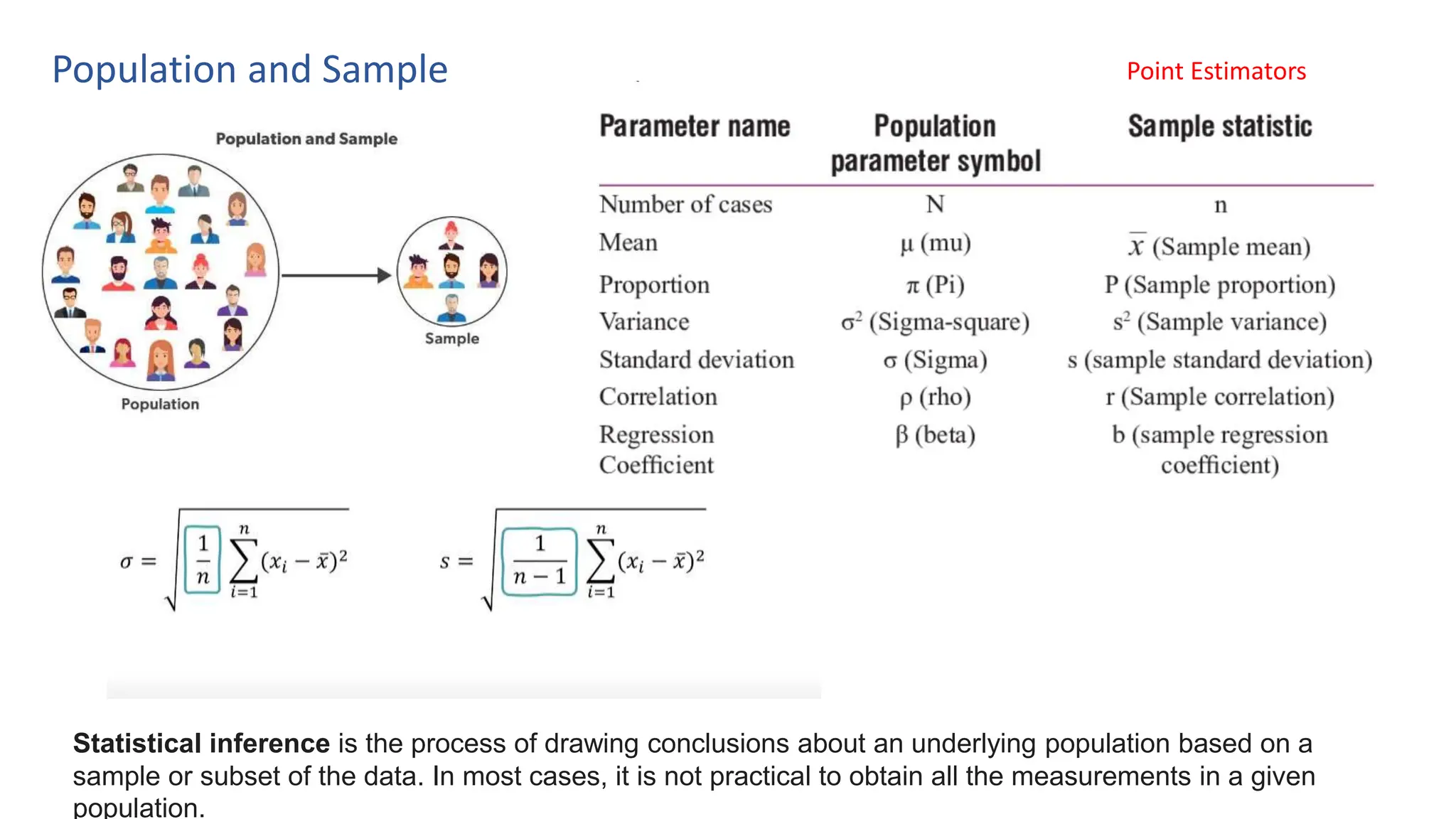 Population and Sample

Point Estimators

Population and Sample

Sample

Population

| Parameter name | Population parameter symbol | Sample statistic |
|---|---|---|
| Number of cases | N | n |
| Mean | μ (mu) | $\bar{x}$ (Sample mean) |
| Proportion | π (Pi) | P (Sample proportion) |
| Variance | $\sigma^2$ (Sigma-square) | $s^2$ (Sample variance) |
| Standard deviation | σ (Sigma) | s (sample standard deviation) |
| Correlation | ρ (rho) | r (Sample correlation) |
| Regression Coefficient | β (beta) | b (sample regression coefficient) |

$\sigma = \sqrt{\frac{1}{n}\sum_{i=1}^{n}(x_i - \bar{x})^2}$

$s = \sqrt{\frac{1}{n-1}\sum_{i=1}^{n}(x_i - \bar{x})^2}$

**Statistical inference** is the process of drawing conclusions about an underlying population based on a sample or subset of the data. In most cases, it is not practical to obtain all the measurements in a given population.